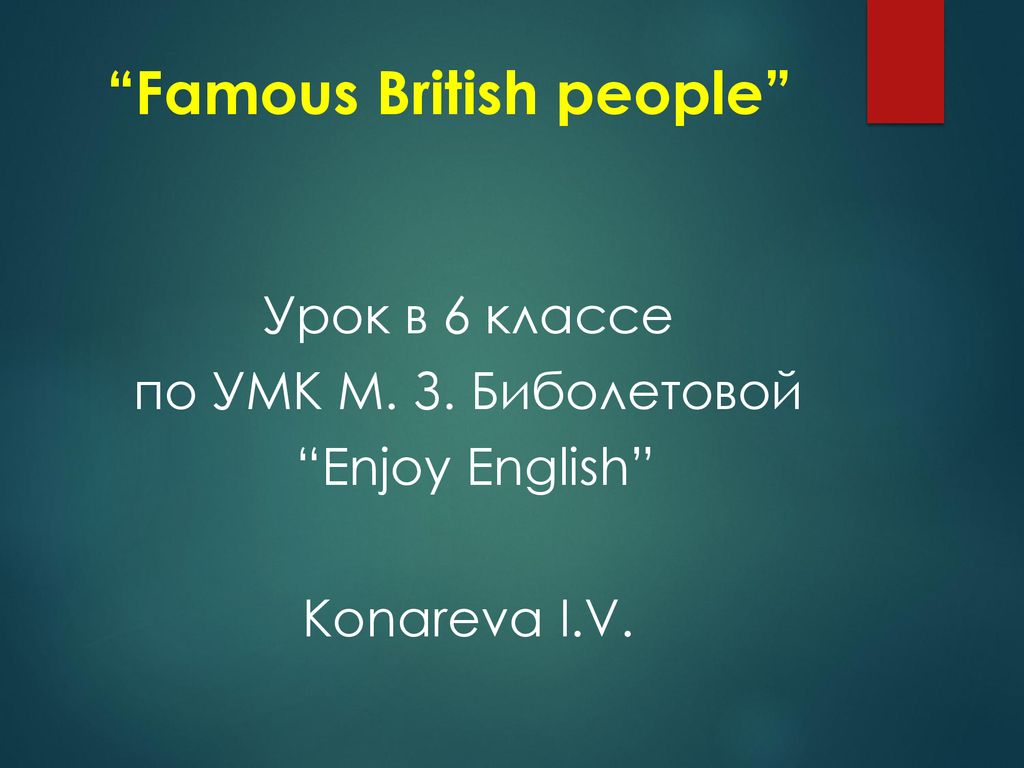 “Famous British people”

Урок в 6 классе
по УМК М. З. Биболетовой
“Enjoy English”

Konareva I.V.